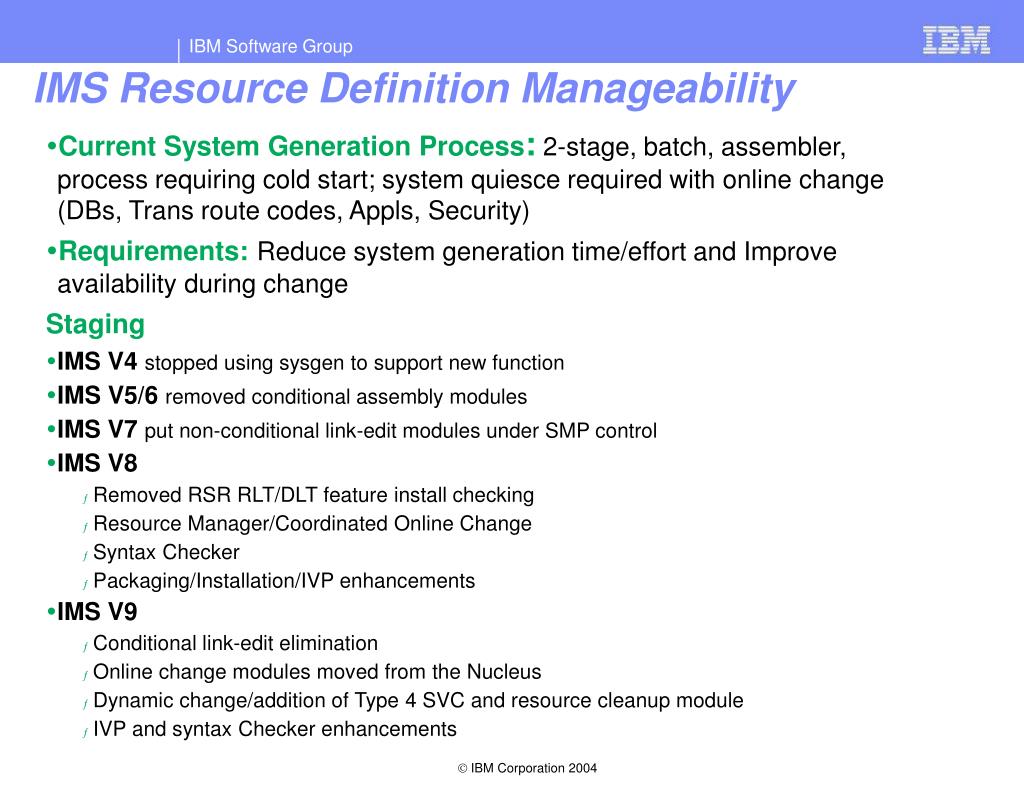 IBM Software Group

IBM

IMS Resource Definition Manageability

•Current System Generation Process: 2-stage, batch, assembler, process requiring cold start; system quiesce required with online change (DBs, Trans route codes, Appls, Security)

•Requirements: Reduce system generation time/effort and Improve availability during change

Staging

•IMS V4 stopped using sysgen to support new function

•IMS V5/6 removed conditional assembly modules

•IMS V7 put non-conditional link-edit modules under SMP control

•IMS V8

ƒ Removed RSR RLT/DLT feature install checking

ƒ Resource Manager/Coordinated Online Change

ƒ Syntax Checker

ƒ Packaging/Installation/IVP enhancements

•IMS V9

ƒ Conditional link-edit elimination

ƒ Online change modules moved from the Nucleus

ƒ Dynamic change/addition of Type 4 SVC and resource cleanup module

ƒ IVP and syntax Checker enhancements

© IBM Corporation 2004